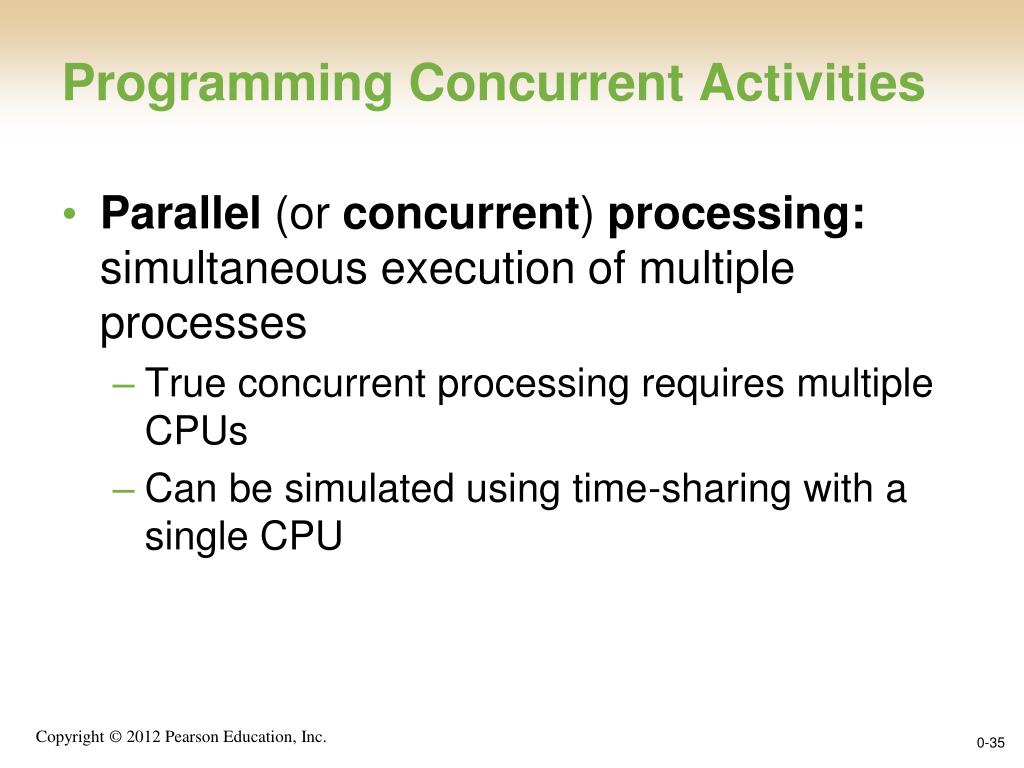 Programming Concurrent Activities

• Parallel (or concurrent) processing: simultaneous execution of multiple processes
– True concurrent processing requires multiple CPUs
– Can be simulated using time-sharing with a single CPU

Copyright © 2012 Pearson Education, Inc.

0-35